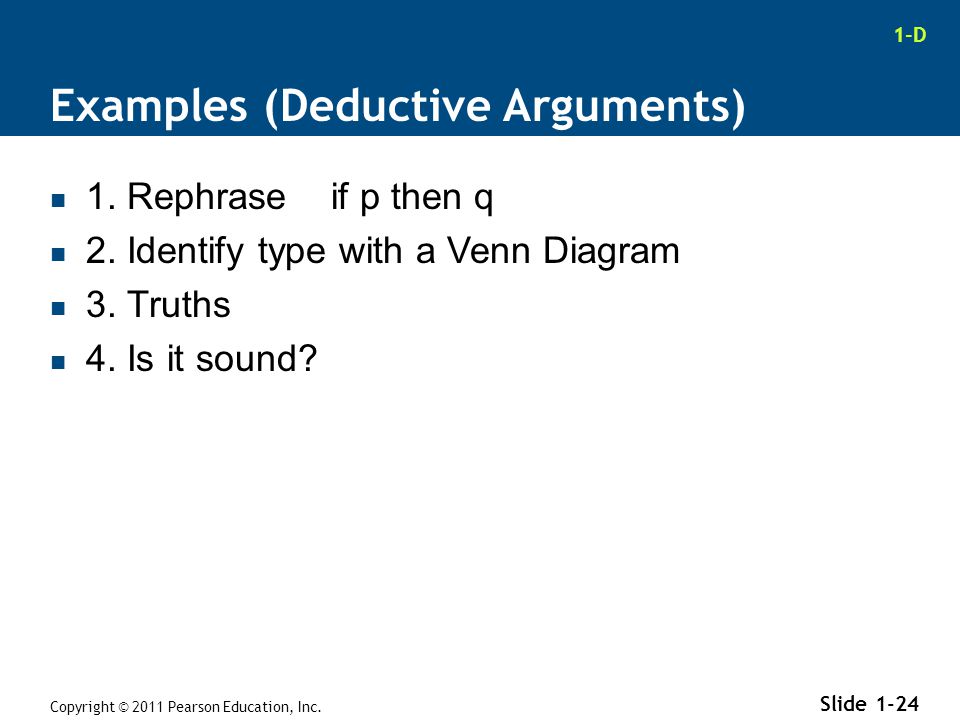 1-D

Examples (Deductive Arguments)

1. Rephrase if p then q
2. Identify type with a Venn Diagram
3. Truths
4. Is it sound?

Copyright © 2011 Pearson Education, Inc.

Slide 1-24